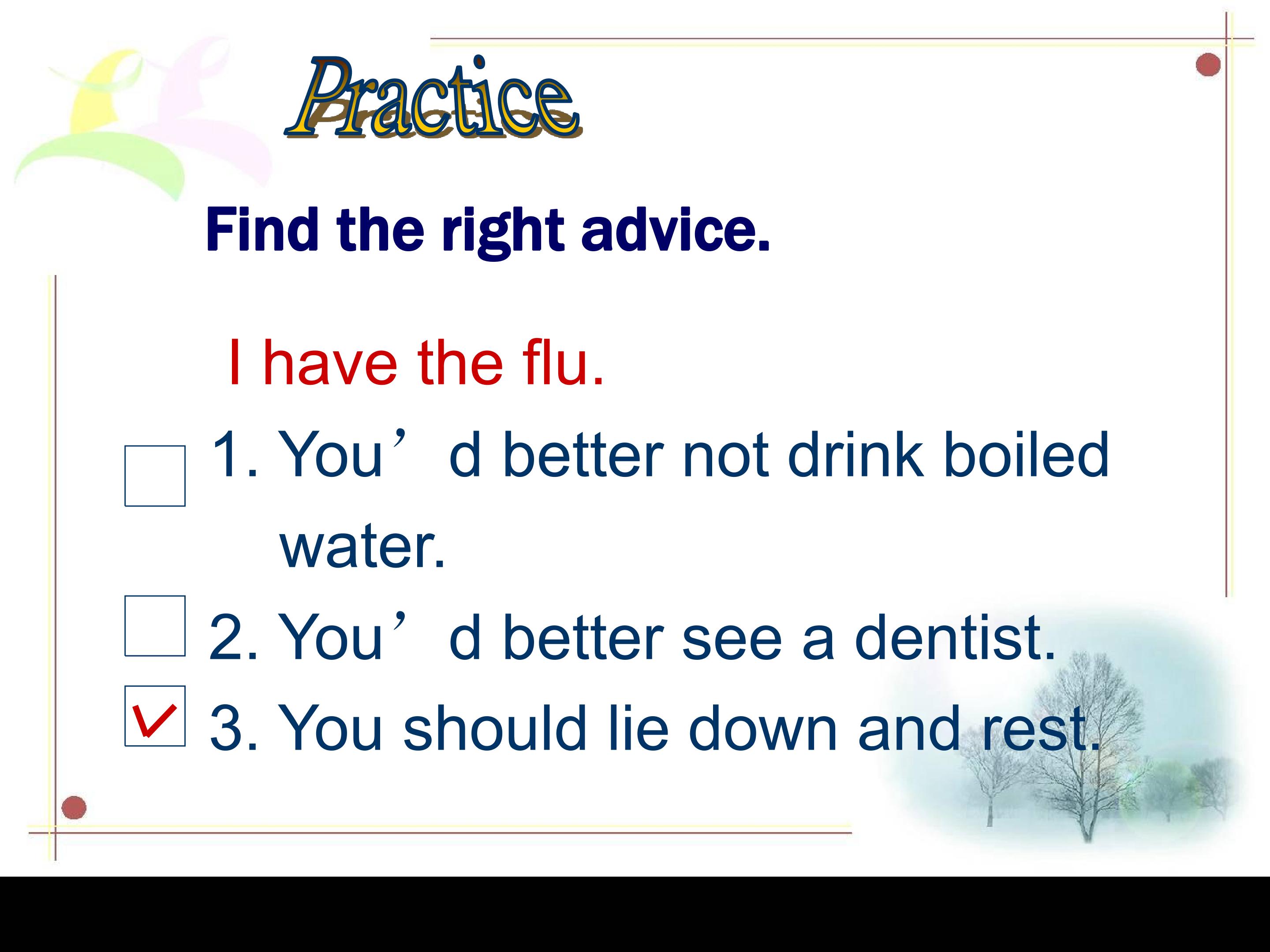 Practice

Find the right advice.

I have the flu.

☐ 1. You'd better not drink boiled water.

☐ 2. You'd better see a dentist.

☑ 3. You should lie down and rest.